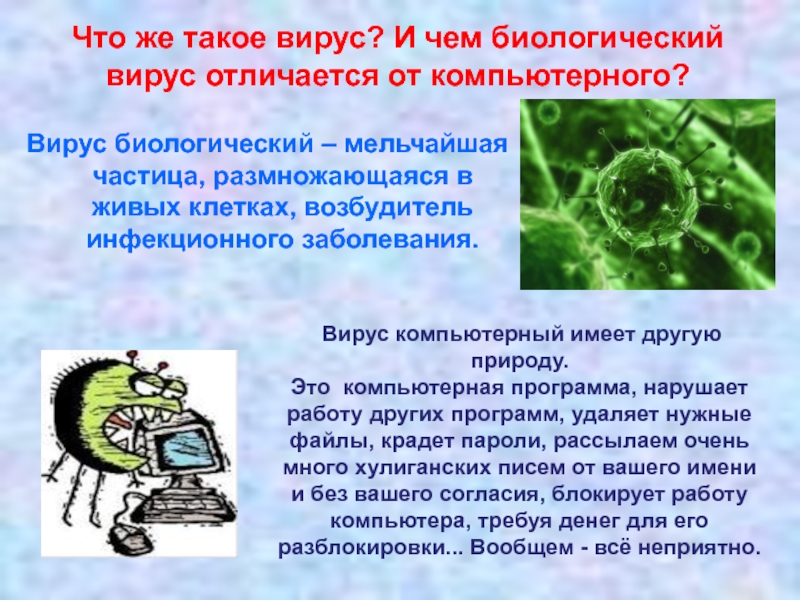 Что же такое вирус? И чем биологический вирус отличается от компьютерного?

Вирус биологический – мельчайшая частица, размножающаяся в живых клетках, возбудитель инфекционного заболевания.

Вирус компьютерный имеет другую природу.
Это компьютерная программа, нарушает работу других программ, удаляет нужные файлы, крадет пароли, рассылаем очень много хулиганских писем от вашего имени и без вашего согласия, блокирует работу компьютера, требуя денег для его разблокировки... Вообщем - всё неприятно.